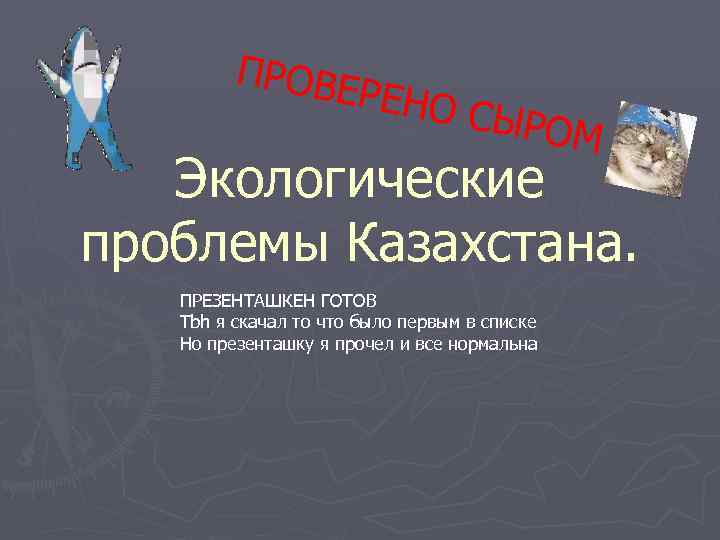 ПРОВЕРЕНО СЫРОМ

Экологические проблемы Казахстана.

ПРЕЗЕНТАШКЕН ГОТОВ
Tbh я скачал то что было первым в списке
Но презенташку я прочел и все нормальна